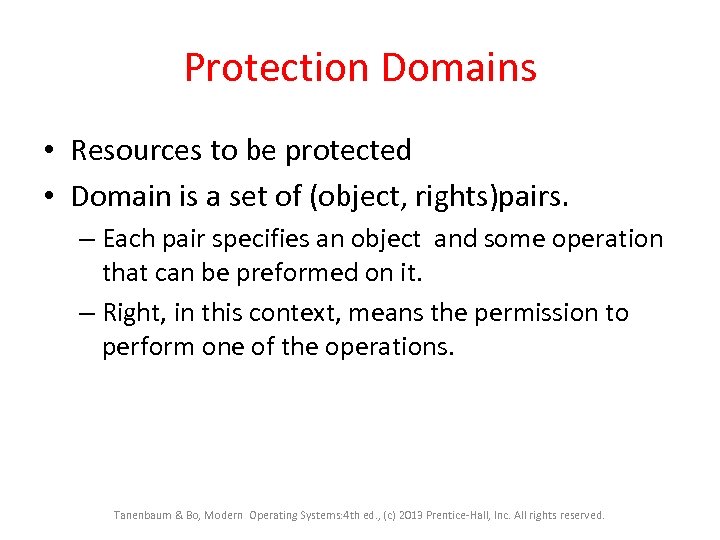 Protection Domains

• Resources to be protected
• Domain is a set of (object, rights)pairs.
– Each pair specifies an object and some operation that can be preformed on it.
– Right, in this context, means the permission to perform one of the operations.

Tanenbaum & Bo, Modern Operating Systems:4th ed., (c) 2013 Prentice-Hall, Inc. All rights reserved.